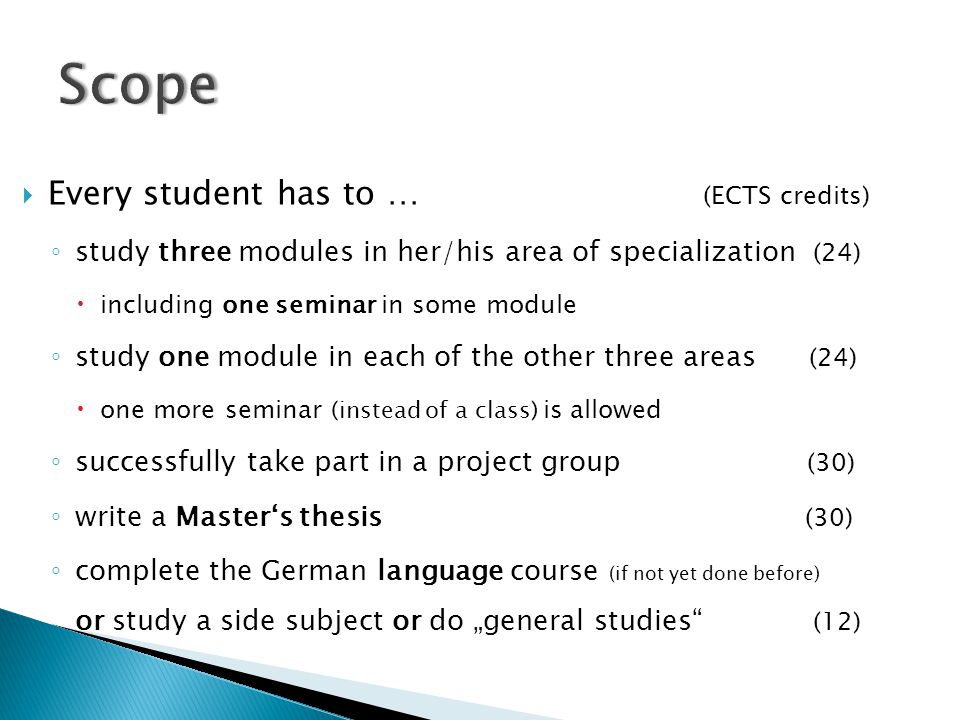 Scope

Every student has to … (ECTS credits)

study three modules in her/his area of specialization (24)

including one seminar in some module

study one module in each of the other three areas (24)

one more seminar (instead of a class) is allowed

successfully take part in a project group (30)

write a Master‘s thesis (30)

complete the German language course (if not yet done before) or study a side subject or do „general studies“ (12)